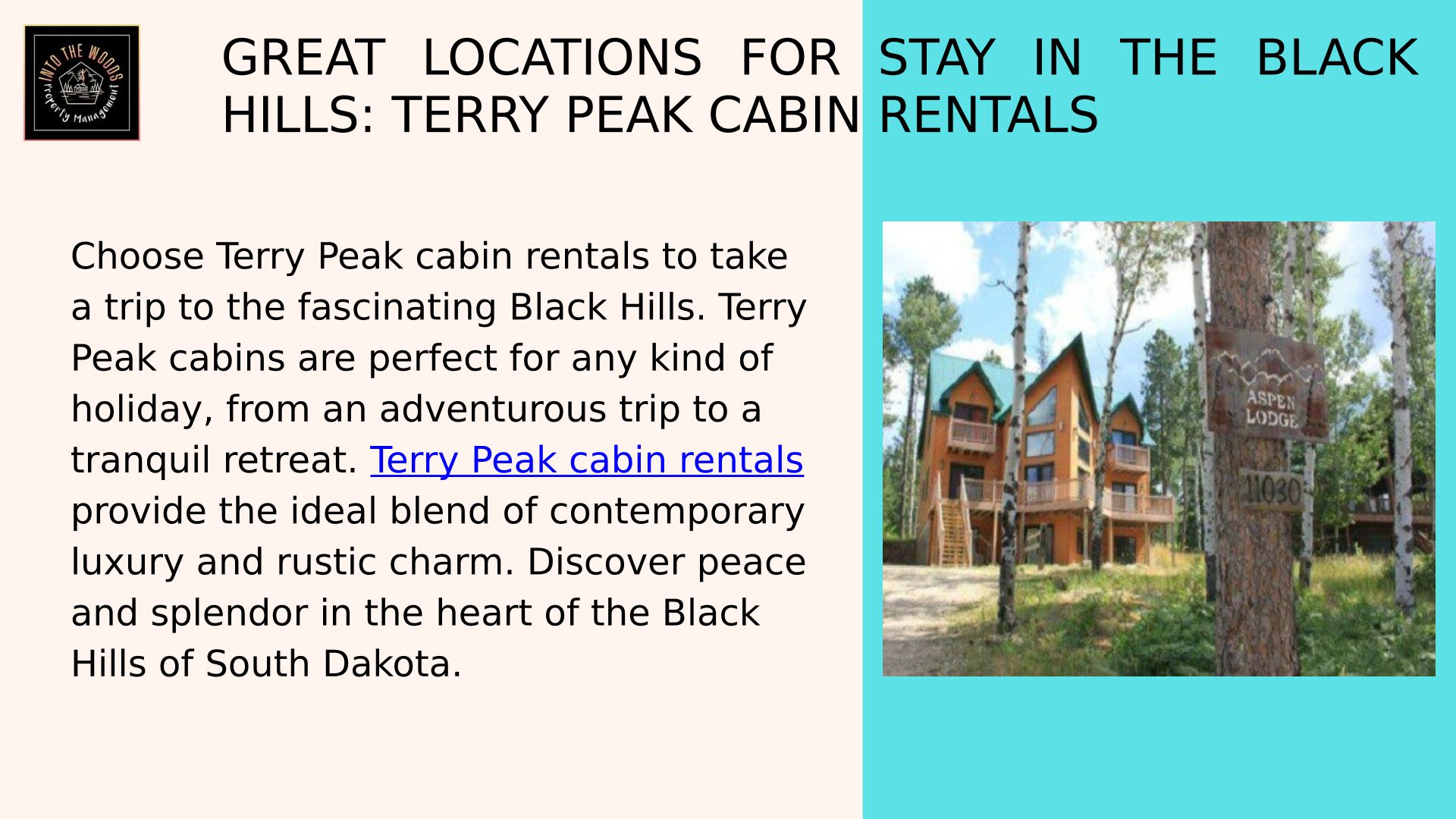 INTO THE WOODS
Property Management

GREAT LOCATIONS FOR STAY IN THE BLACK HILLS: TERRY PEAK CABIN RENTALS

Choose Terry Peak cabin rentals to take a trip to the fascinating Black Hills. Terry Peak cabins are perfect for any kind of holiday, from an adventurous trip to a tranquil retreat. Terry Peak cabin rentals provide the ideal blend of contemporary luxury and rustic charm. Discover peace and splendor in the heart of the Black Hills of South Dakota.

ASPEN LODGE
11030